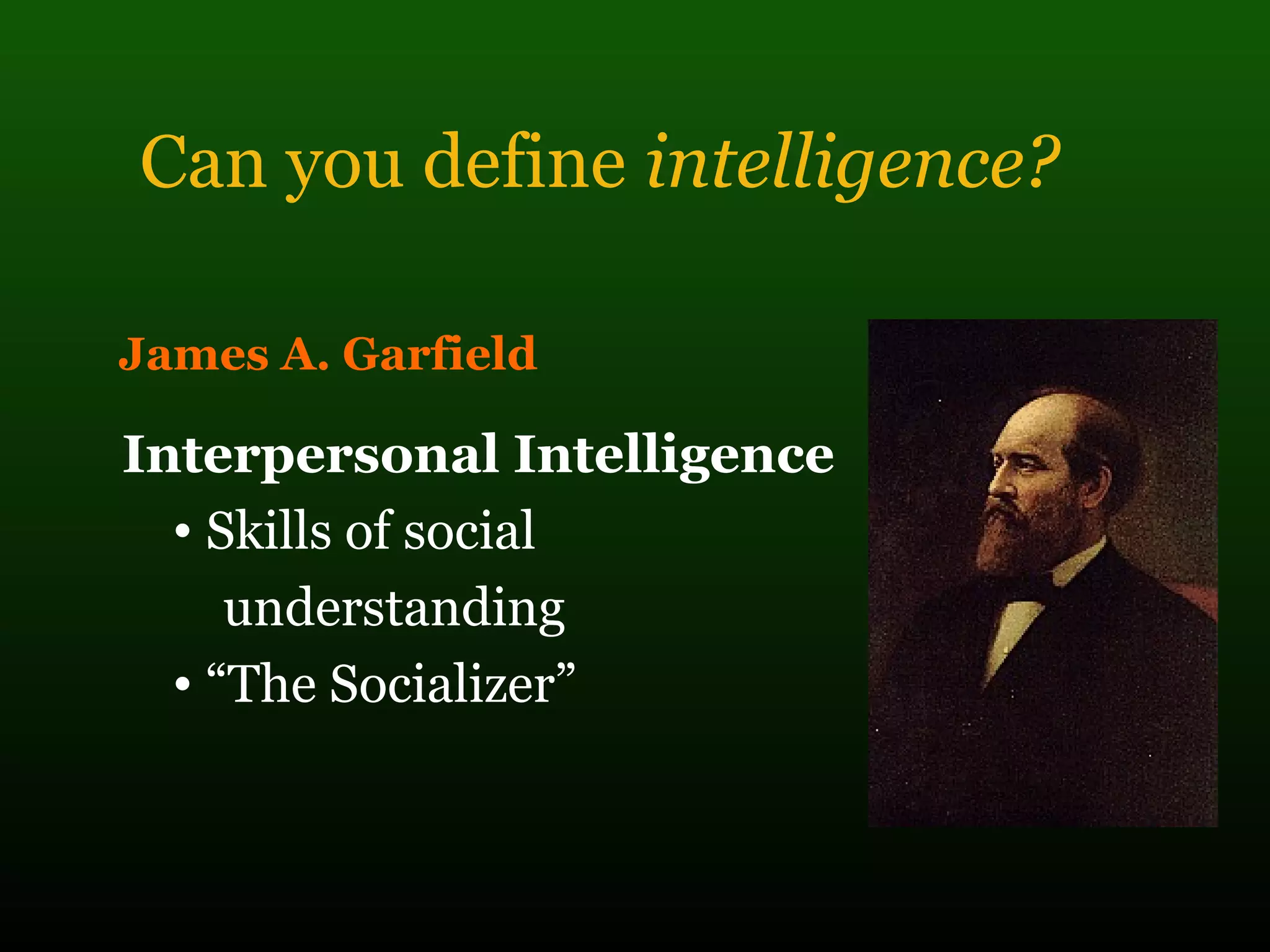 Can you define intelligence?

James A. Garfield

Interpersonal Intelligence

• Skills of social understanding

• “The Socializer”